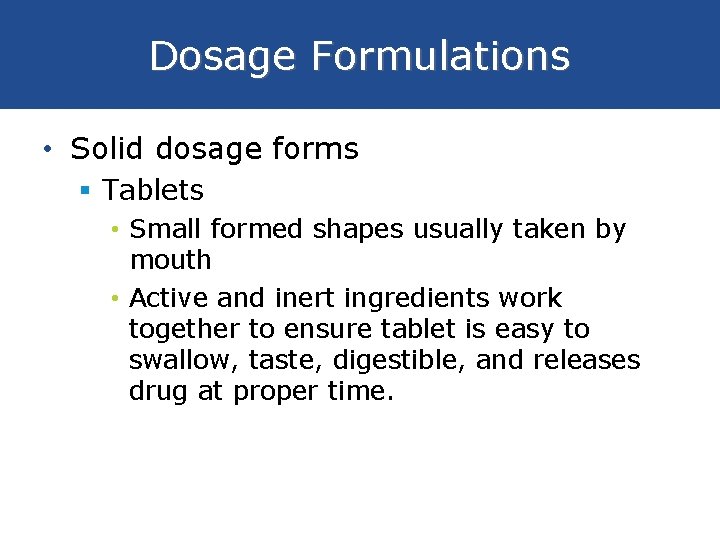 Dosage Formulations

• Solid dosage forms
▪ Tablets
• Small formed shapes usually taken by mouth
• Active and inert ingredients work together to ensure tablet is easy to swallow, taste, digestible, and releases drug at proper time.